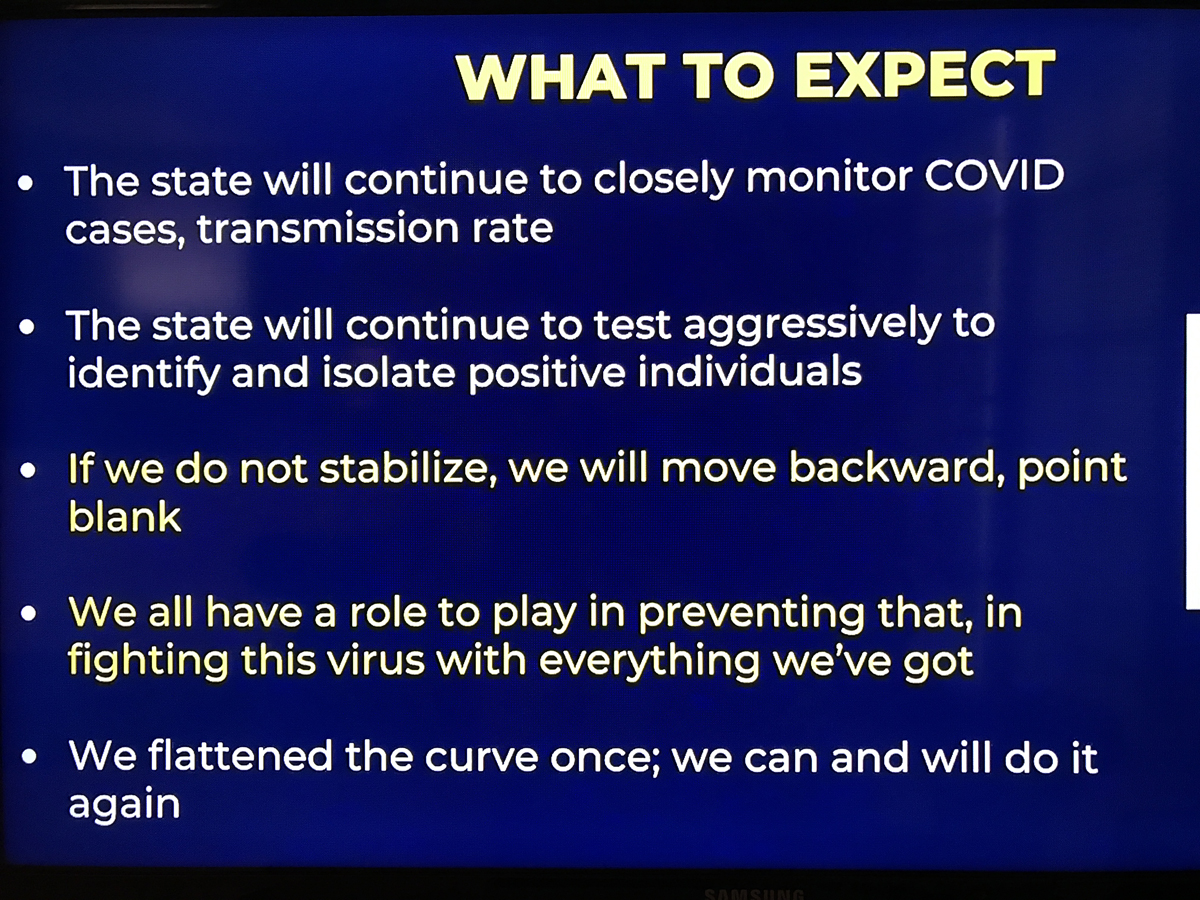 WHAT TO EXPECT

• The state will continue to closely monitor COVID cases, transmission rate

• The state will continue to test aggressively to identify and isolate positive individuals

• If we do not stabilize, we will move backward, point blank

• We all have a role to play in preventing that, in fighting this virus with everything we've got

• We flattened the curve once; we can and will do it again

SAMSUNG